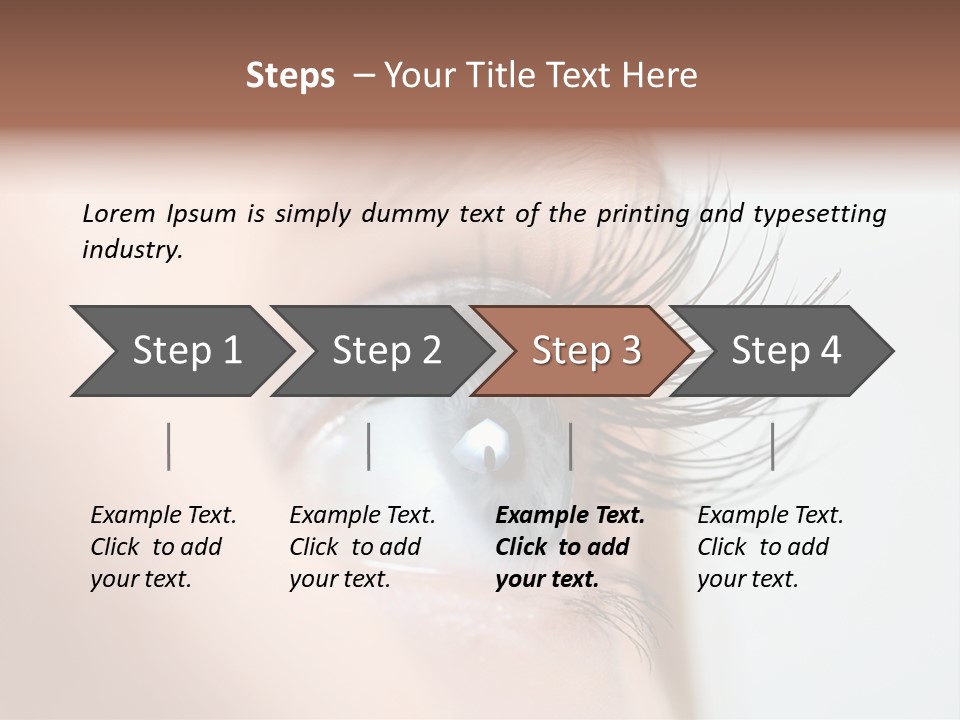 Steps – Your Title Text Here

Lorem Ipsum is simply dummy text of the printing and typesetting industry.

Step 1

Step 2

Step 3

Step 4

Example Text. Click to add your text.

Example Text. Click to add your text.

Example Text. Click to add your text.

Example Text. Click to add your text.